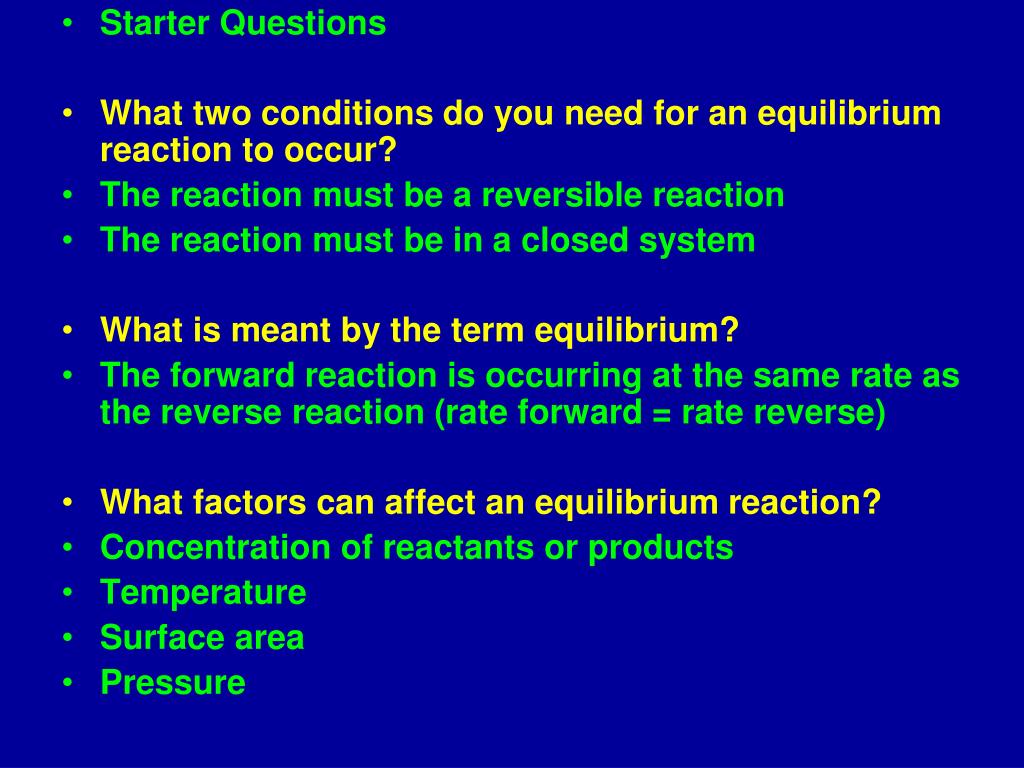 • Starter Questions

• What two conditions do you need for an equilibrium reaction to occur?
• The reaction must be a reversible reaction
• The reaction must be in a closed system

• What is meant by the term equilibrium?
• The forward reaction is occurring at the same rate as the reverse reaction (rate forward = rate reverse)

• What factors can affect an equilibrium reaction?
• Concentration of reactants or products
• Temperature
• Surface area
• Pressure